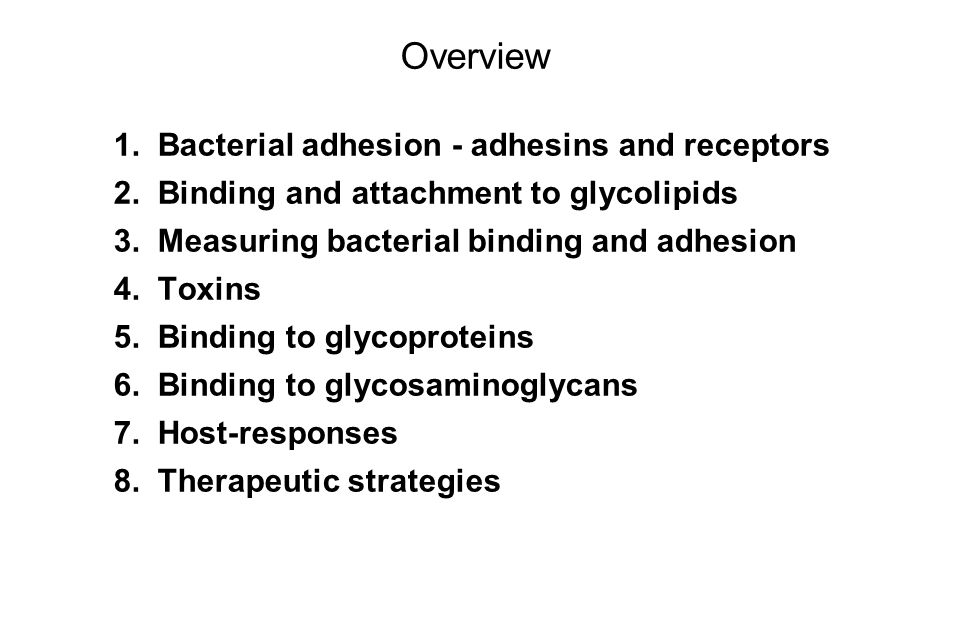 Overview

1. Bacterial adhesion - adhesins and receptors
2. Binding and attachment to glycolipids
3. Measuring bacterial binding and adhesion
4. Toxins
5. Binding to glycoproteins
6. Binding to glycosaminoglycans
7. Host-responses
8. Therapeutic strategies